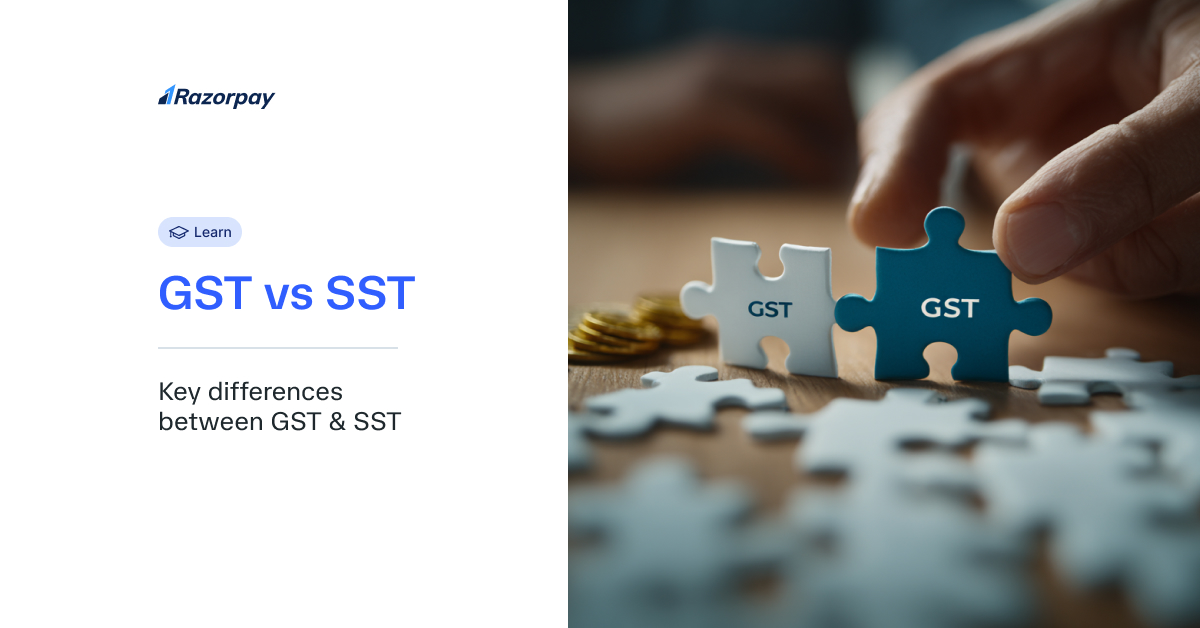 Razorpay

Learn

GST vs SST

Key differences between GST & SST

GST

GST